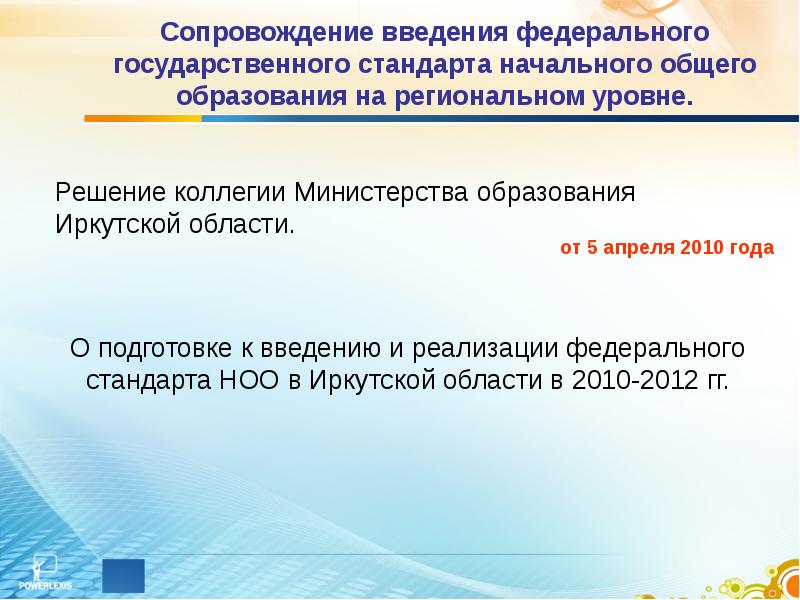 Сопровождение введения федерального государственного стандарта начального общего образования на региональном уровне.

Решение коллегии Министерства образования Иркутской области.

от 5 апреля 2010 года

О подготовке к введению и реализации федерального стандарта НОО в Иркутской области в 2010-2012 гг.

POWERLEXIS